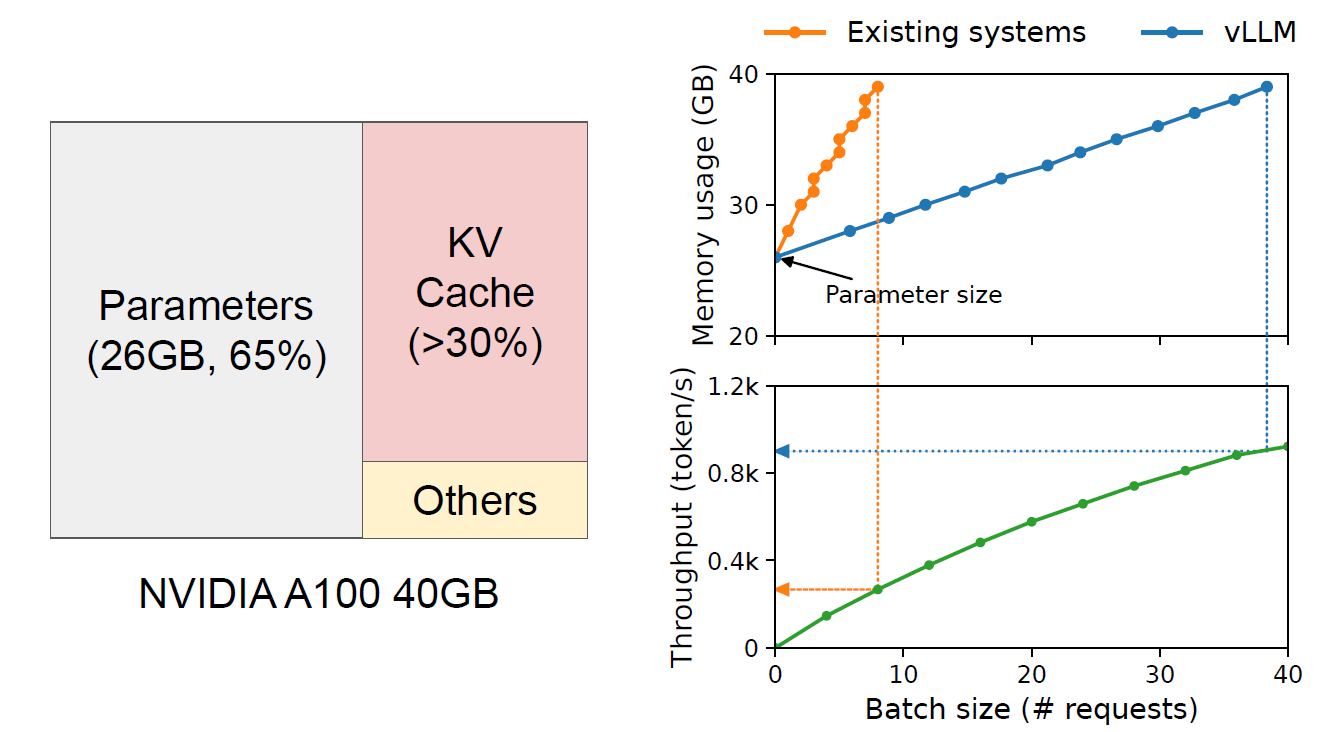 Parameters
(26GB, 65%)

KV
Cache
(>30%)

Others

NVIDIA A100 40GB

Existing systems
vLLM

Memory usage (GB)
40
30
20

Parameter size

Throughput (token/s)
1.2k
0.8k
0.4k
0

0
10
20
30
40
Batch size (# requests)